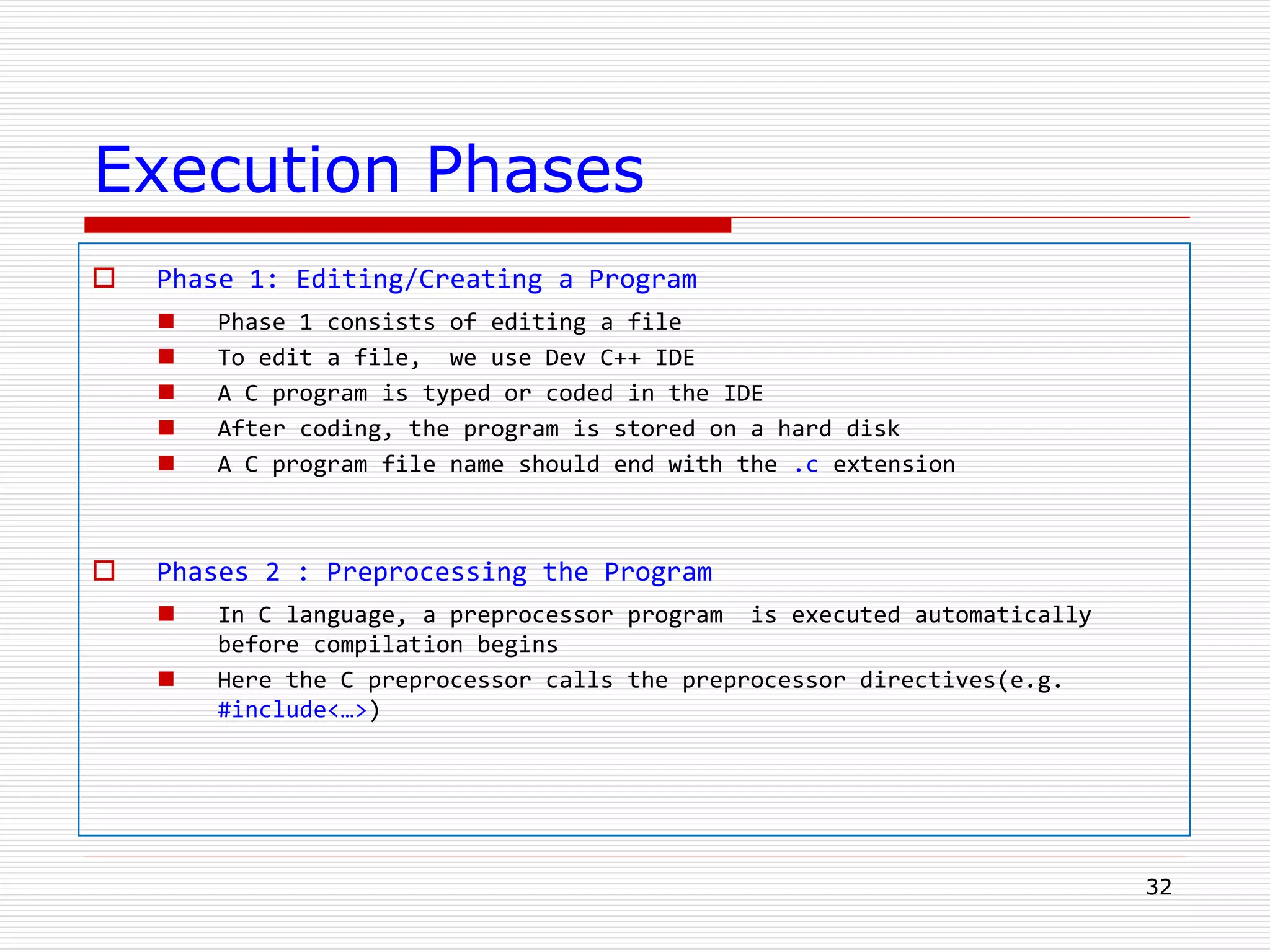 Execution Phases

Phase 1: Editing/Creating a Program

Phase 1 consists of editing a file

To edit a file, we use Dev C++ IDE

A C program is typed or coded in the IDE

After coding, the program is stored on a hard disk

A C program file name should end with the .c extension

Phases 2 : Preprocessing the Program

In C language, a preprocessor program is executed automatically before compilation begins

Here the C preprocessor calls the preprocessor directives(e.g. #include<…>)

32